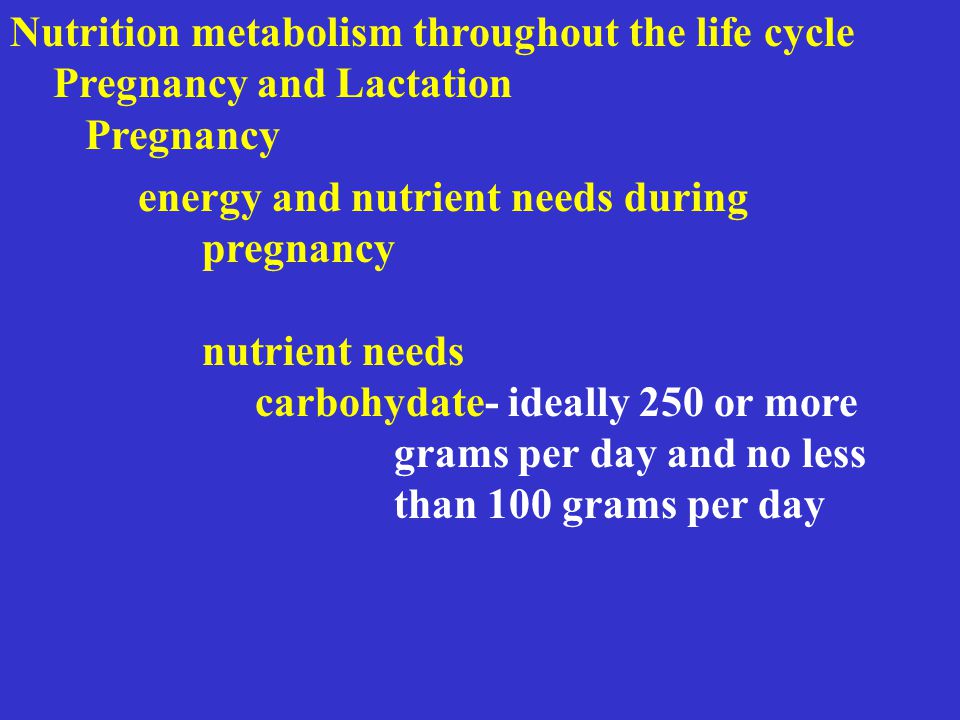 Nutrition metabolism throughout the life cycle
Pregnancy and Lactation
Pregnancy
energy and nutrient needs during pregnancy

nutrient needs
carbohydate- ideally 250 or more grams per day and no less than 100 grams per day